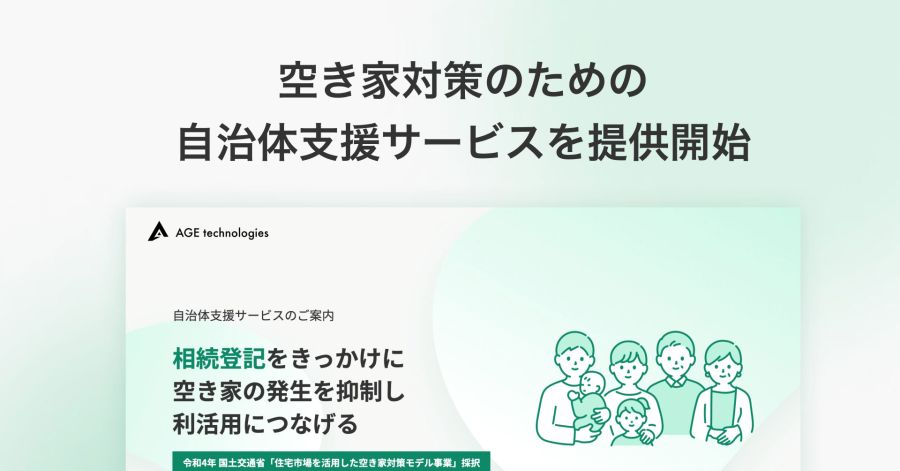 空き家対策のための
自治体支援サービスを提供開始

AGE technologies

自治体支援サービスのご案内

相続登記をきっかけに
空き家の発生を抑制し
利活用につなげる

令和4年 国土交通省「住宅市場を活用した空き家対策モデル事業」採択